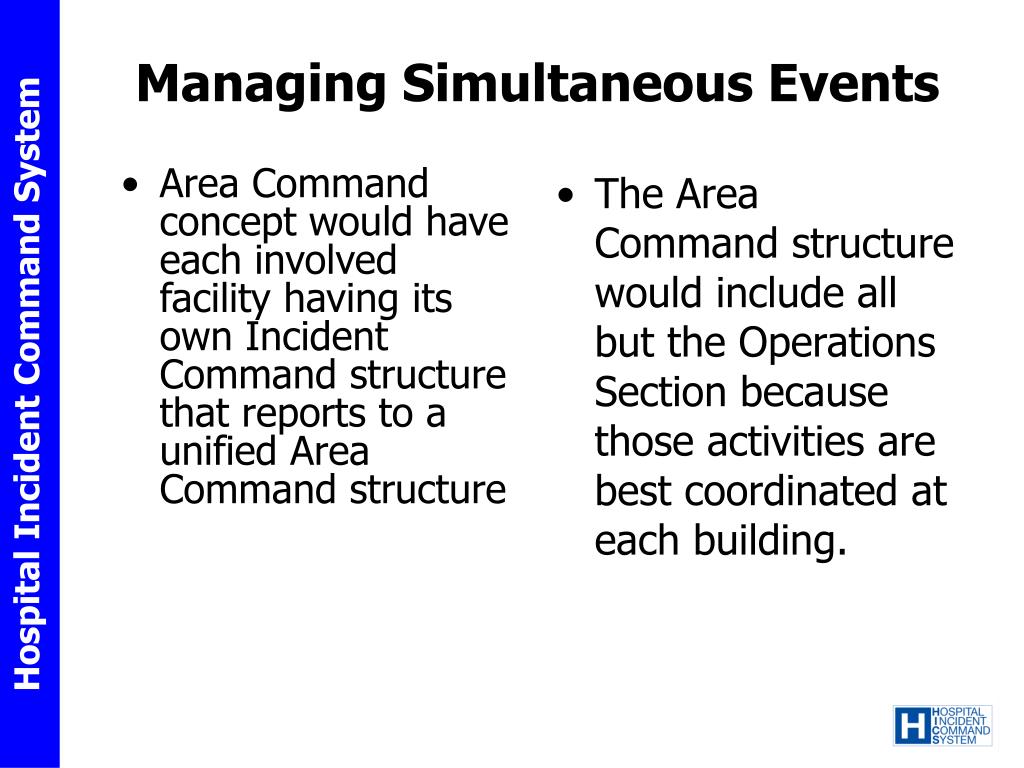 Hospital Incident Command System

Managing Simultaneous Events

• Area Command concept would have each involved facility having its own Incident Command structure that reports to a unified Area Command structure

• The Area Command structure would include all but the Operations Section because those activities are best coordinated at each building.

H HOSPITAL INCIDENT COMMAND SYSTEM